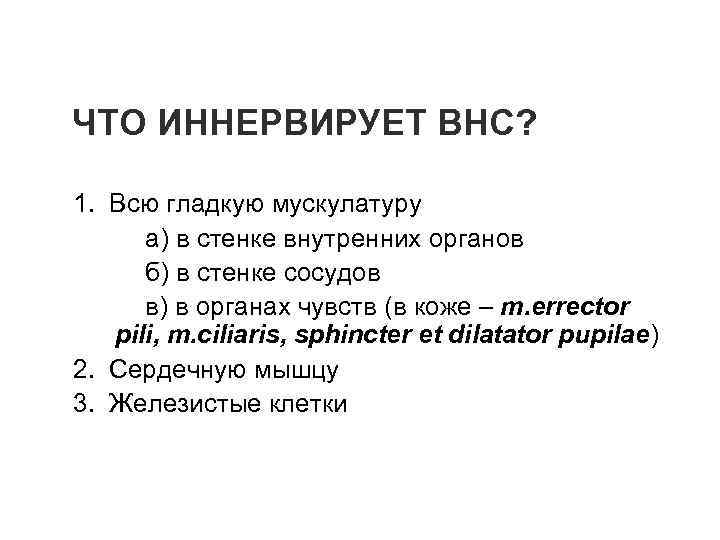 ЧТО ИННЕРВИРУЕТ ВНС?

1. Всю гладкую мускулатуру
а) в стенке внутренних органов
б) в стенке сосудов
в) в органах чувств (в коже – m.errector pili, m.ciliaris, sphincter et dilatator pupilae)
2. Сердечную мышцу
3. Железистые клетки